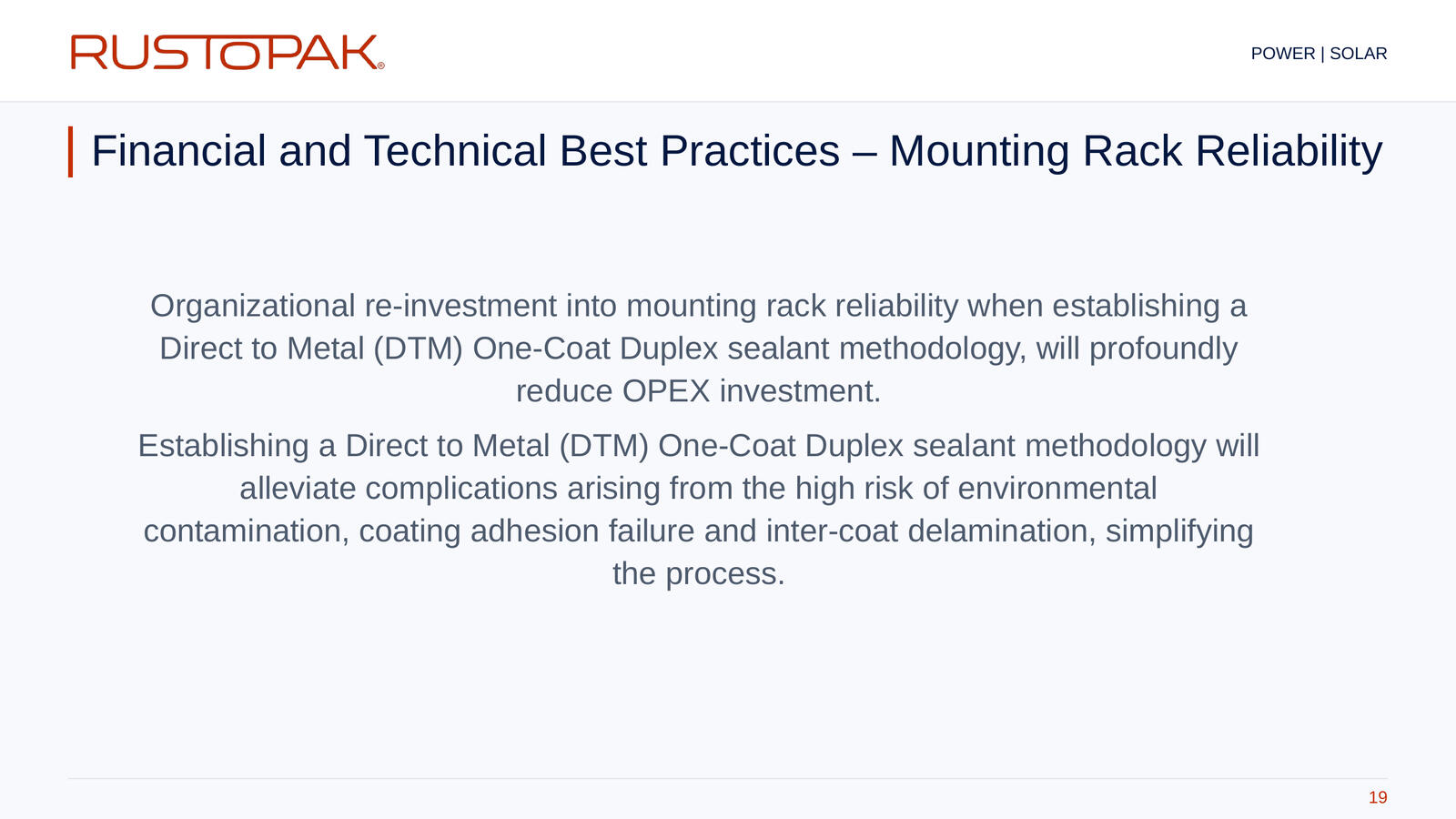 RUSTOPAK®

POWER | SOLAR

Financial and Technical Best Practices – Mounting Rack Reliability

Organizational re-investment into mounting rack reliability when establishing a Direct to Metal (DTM) One-Coat Duplex sealant methodology, will profoundly reduce OPEX investment.

Establishing a Direct to Metal (DTM) One-Coat Duplex sealant methodology will alleviate complications arising from the high risk of environmental contamination, coating adhesion failure and inter-coat delamination, simplifying the process.

19